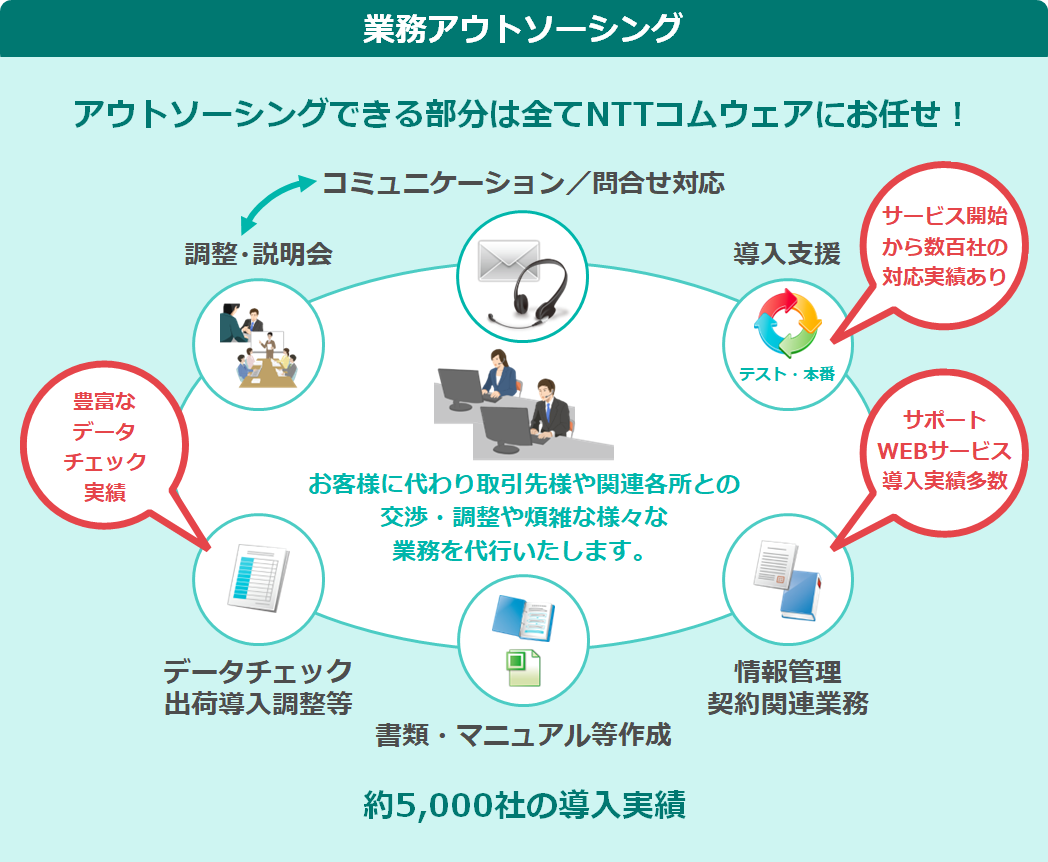 業務アウトソーシング

アウトソーシングできる部分は全てNTTコムウェアにお任せ！

コミュニケーション／問合せ対応

調整･説明会

導入支援

サービス開始から数百社の対応実績あり

テスト・本番

豊富なデータチェック実績

サポートWEBサービス導入実績多数

お客様に代わり取引先様や関連各所との交渉・調整や煩雑な様々な業務を代行いたします。

データチェック
出荷導入調整等

書類・マニュアル等作成

情報管理
契約関連業務

約5,000社の導入実績